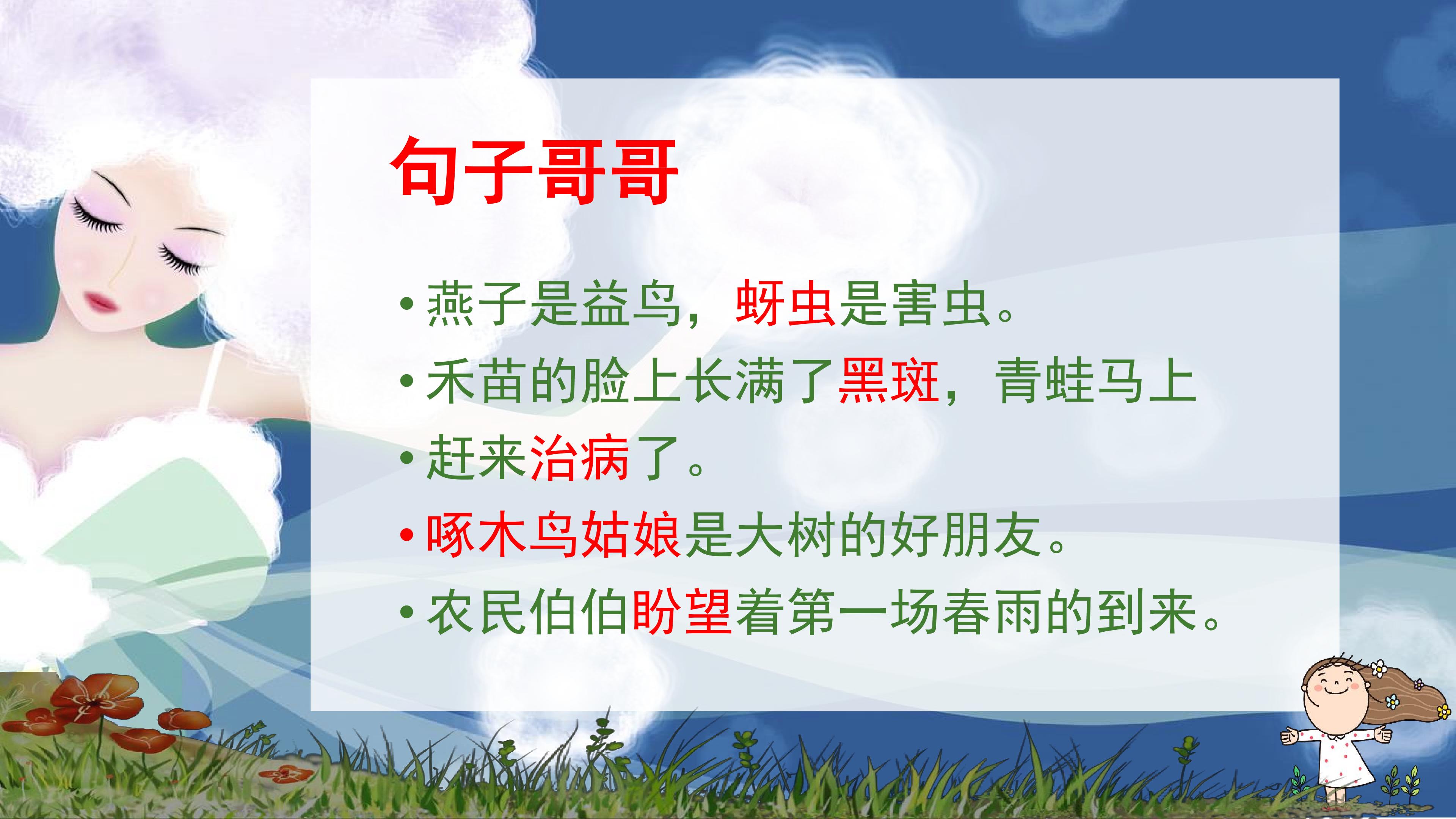 句子哥哥

• 燕子是益鸟，蚜虫是害虫。
• 禾苗的脸上长满了黑斑，青蛙马上
• 赶来治病了。
• 啄木鸟姑娘是大树的好朋友。
• 农民伯伯盼望着第一场春雨的到来。